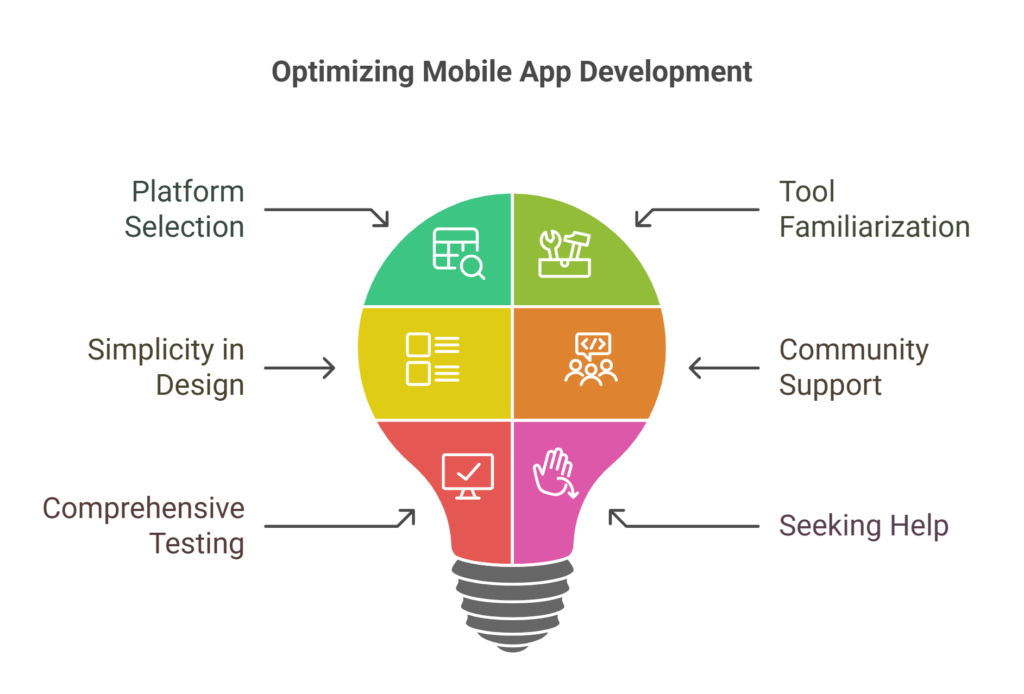 Optimizing Mobile App Development

Platform Selection

Tool Familiarization

Simplicity in Design

Community Support

Comprehensive Testing

Seeking Help